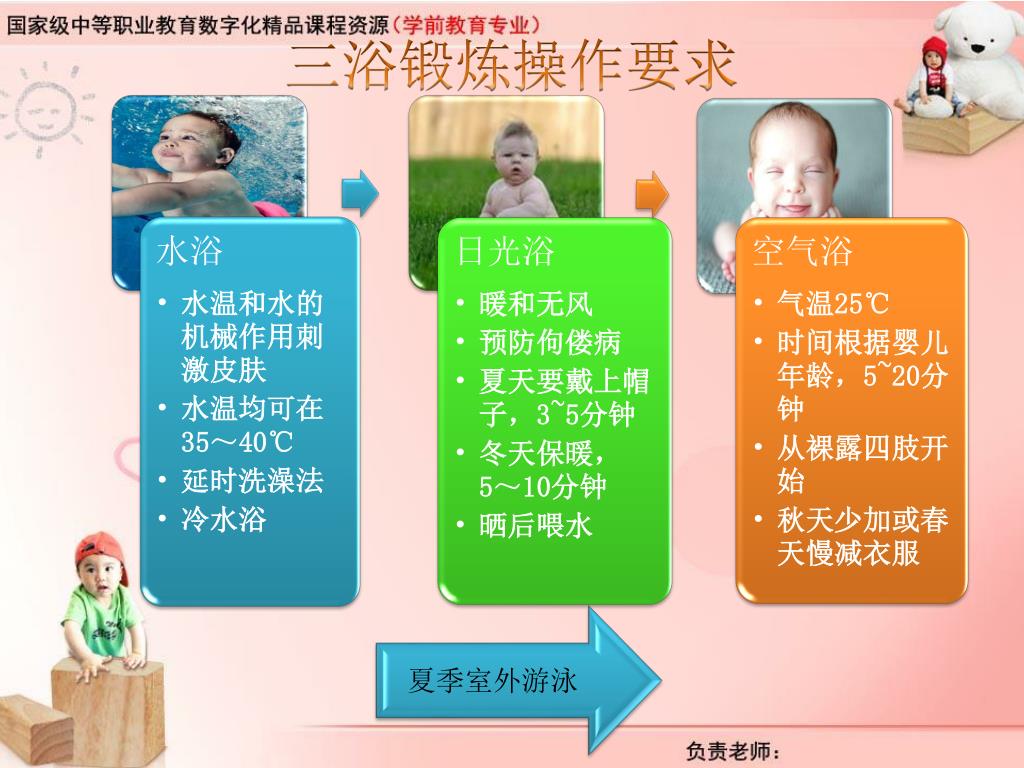 国家级中等职业教育数字化精品课程资源（学前教育专业）

三浴锻炼操作要求

水浴
• 水温和水的机械作用刺激皮肤
• 水温均可在35～40℃
• 延时洗澡法
• 冷水浴

日光浴
• 暖和无风
• 预防佝偻病
• 夏天要戴上帽子，3~5分钟
• 冬天保暖，5～10分钟
• 晒后喂水

空气浴
• 气温25℃
• 时间根据婴儿年龄，5~20分钟
• 从裸露四肢开始
• 秋天少加或春天慢减衣服

夏季室外游泳

负责老师：